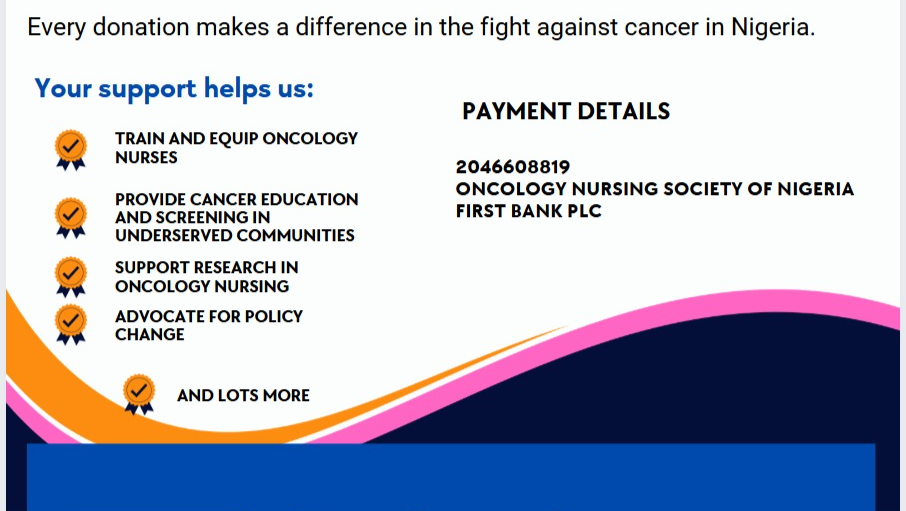 Every donation makes a difference in the fight against cancer in Nigeria.

Your support helps us:

TRAIN AND EQUIP ONCOLOGY NURSES

PROVIDE CANCER EDUCATION AND SCREENING IN UNDERSERVED COMMUNITIES

SUPPORT RESEARCH IN ONCOLOGY NURSING

ADVOCATE FOR POLICY CHANGE

AND LOTS MORE

PAYMENT DETAILS

2046608819
ONCOLOGY NURSING SOCIETY OF NIGERIA
FIRST BANK PLC